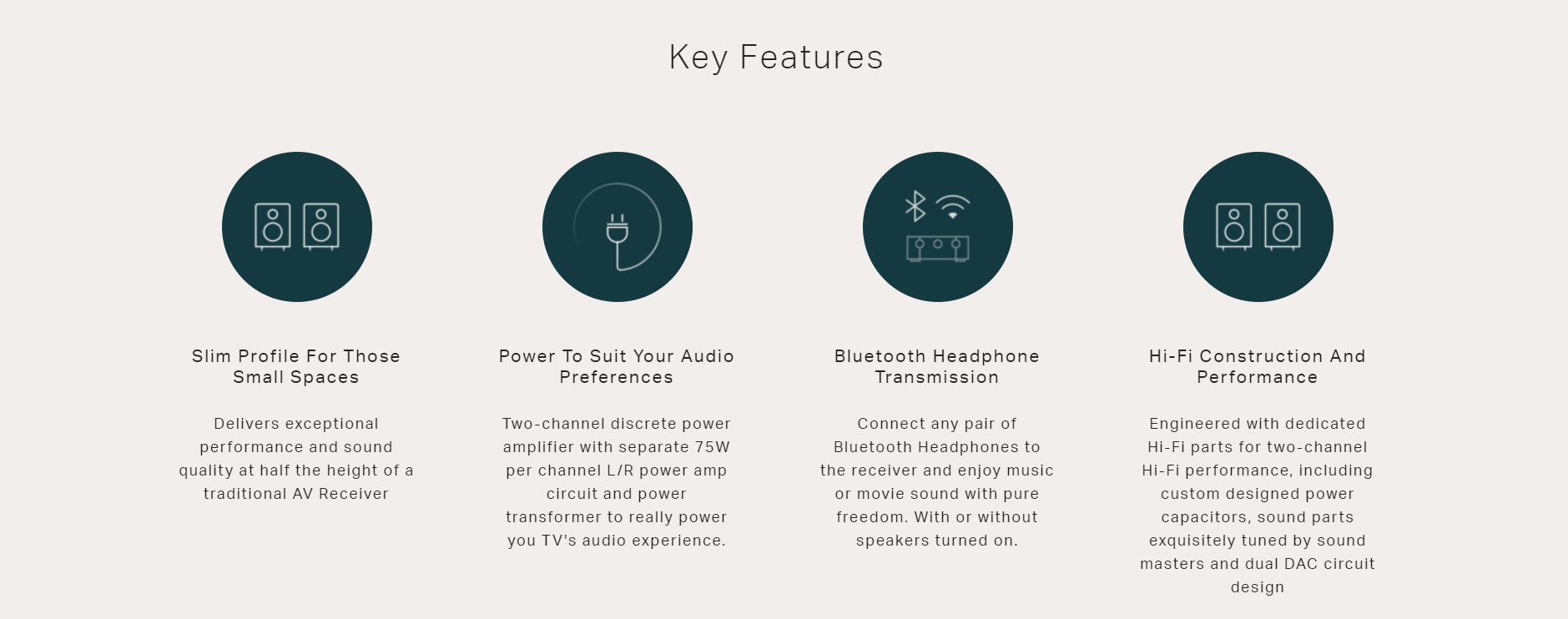 Key Features

Slim Profile For Those Small Spaces

Delivers exceptional performance and sound quality at half the height of a traditional AV Receiver

Power To Suit Your Audio Preferences

Two-channel discrete power amplifier with separate 75W per channel L/R power amp circuit and power transformer to really power you TV's audio experience.

Bluetooth Headphone Transmission

Connect any pair of Bluetooth Headphones to the receiver and enjoy music or movie sound with pure freedom. With or without speakers turned on.

Hi-Fi Construction And Performance

Engineered with dedicated Hi-Fi parts for two-channel Hi-Fi performance, including custom designed power capacitors, sound parts exquisitely tuned by sound masters and dual DAC circuit design